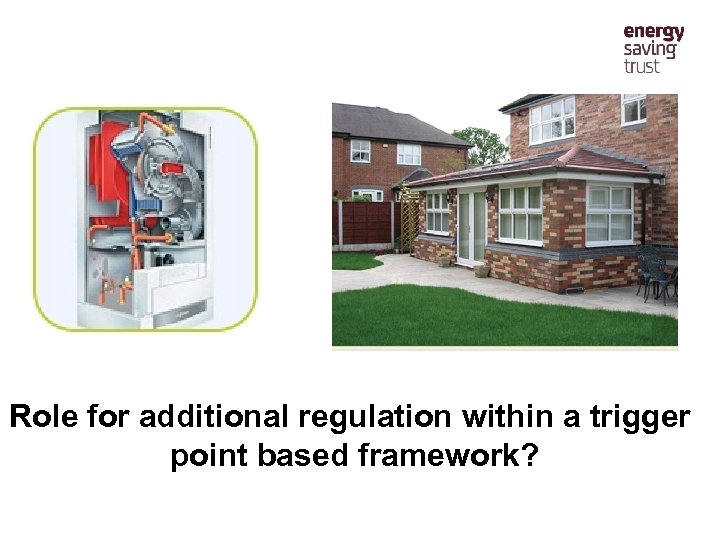 energy
saving
trust

Role for additional regulation within a trigger point based framework?